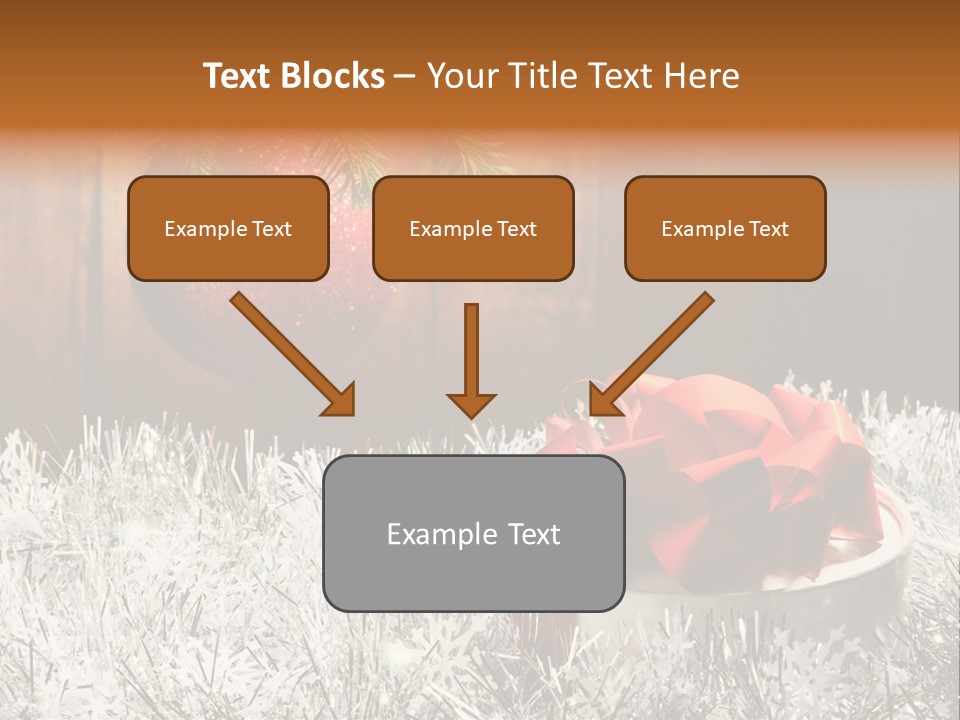 Text Blocks – Your Title Text Here

Example Text

Example Text

Example Text

Example Text